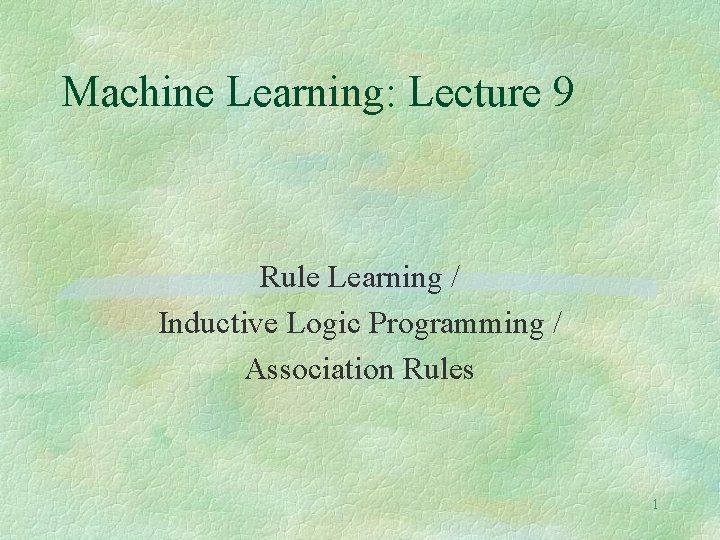 Machine Learning: Lecture 9

Rule Learning /
Inductive Logic Programming /
Association Rules

1